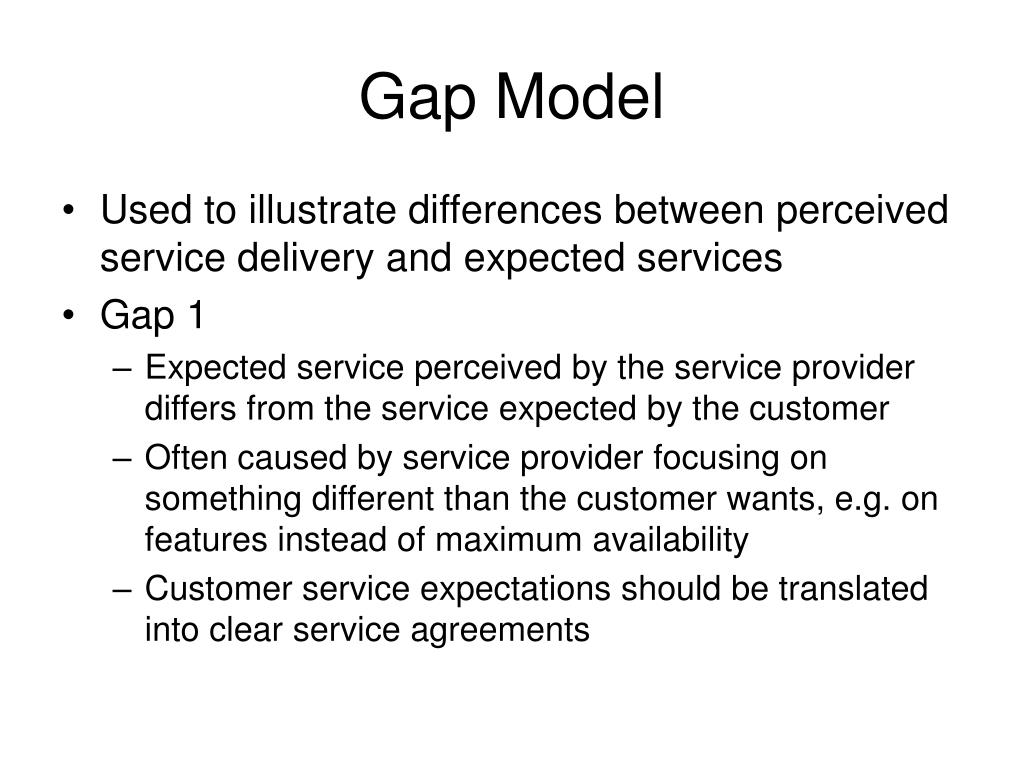 Gap Model

• Used to illustrate differences between perceived service delivery and expected services
• Gap 1
– Expected service perceived by the service provider differs from the service expected by the customer
– Often caused by service provider focusing on something different than the customer wants, e.g. on features instead of maximum availability
– Customer service expectations should be translated into clear service agreements